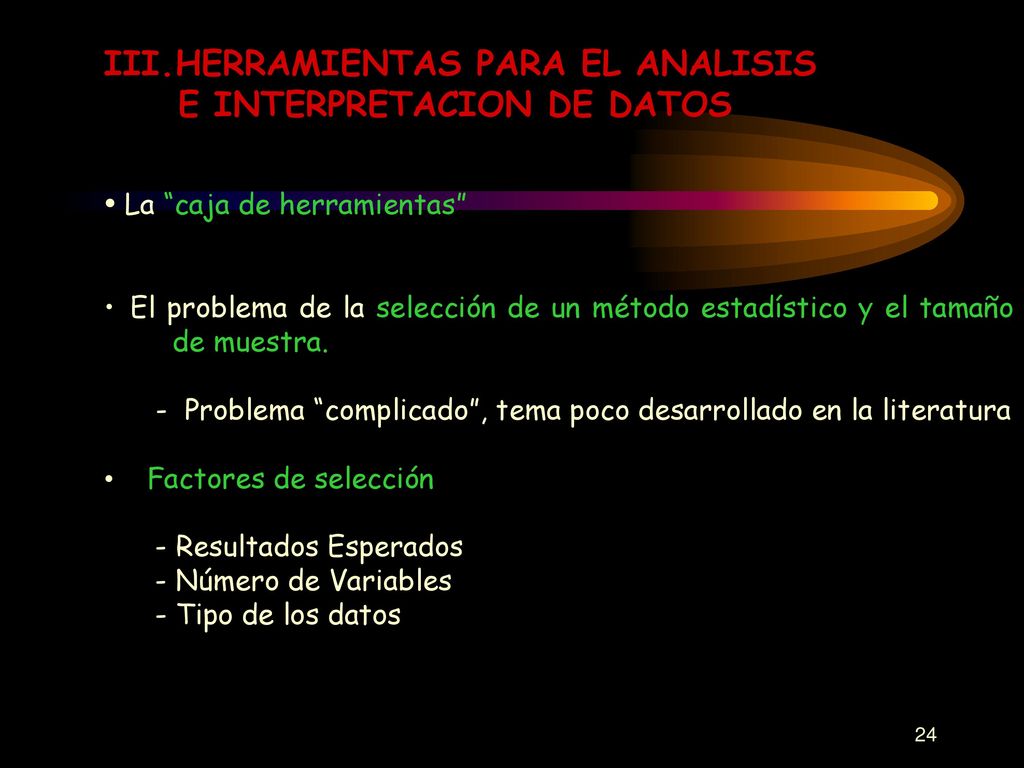 III.HERRAMIENTAS PARA EL ANALISIS E INTERPRETACION DE DATOS

• La “caja de herramientas”

• El problema de la selección de un método estadístico y el tamaño de muestra.

- Problema “complicado”, tema poco desarrollado en la literatura

• Factores de selección

- Resultados Esperados
- Número de Variables
- Tipo de los datos

24